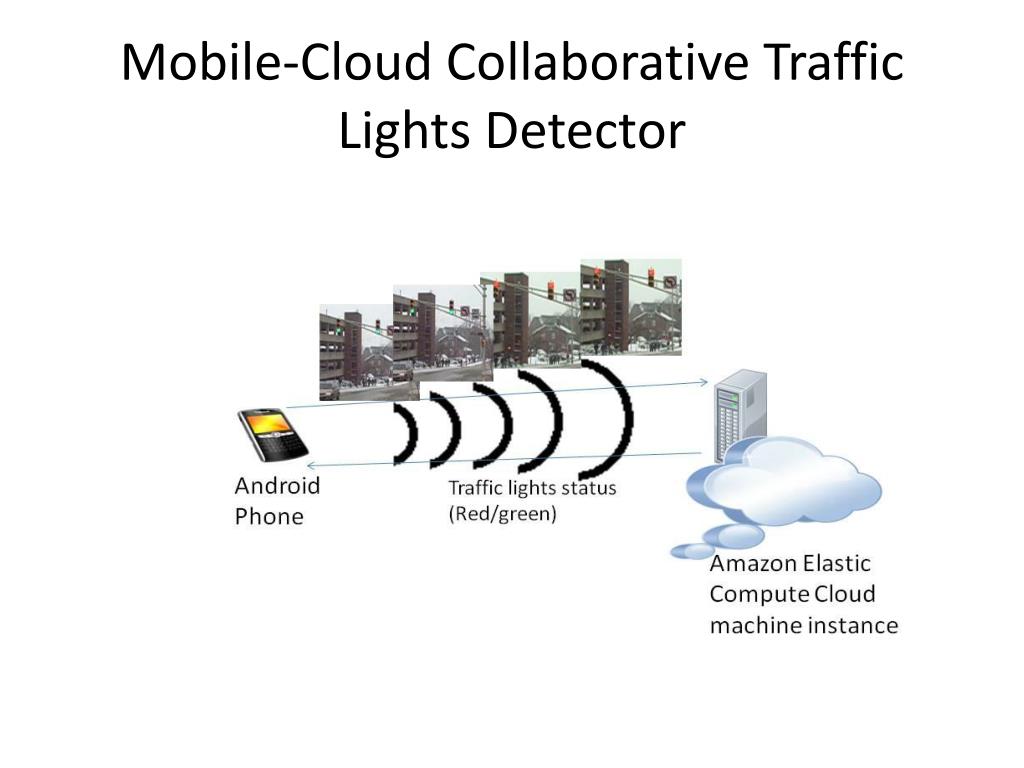 Mobile-Cloud Collaborative Traffic Lights Detector

Android Phone

Traffic lights status (Red/green)

Amazon Elastic Compute Cloud machine instance